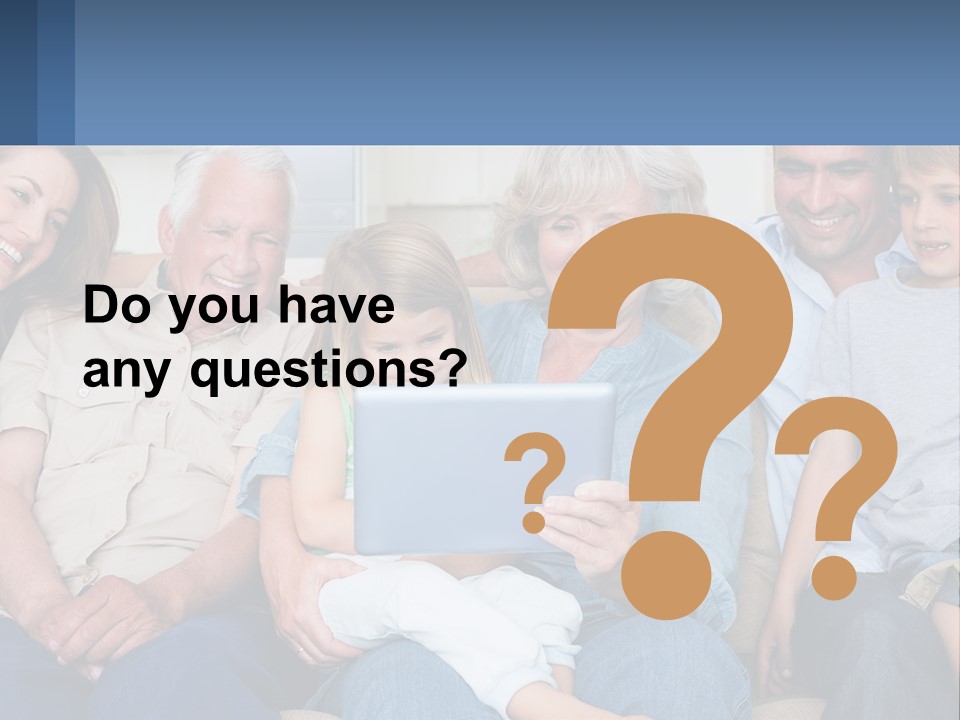 Do you have any questions?

? ? ?